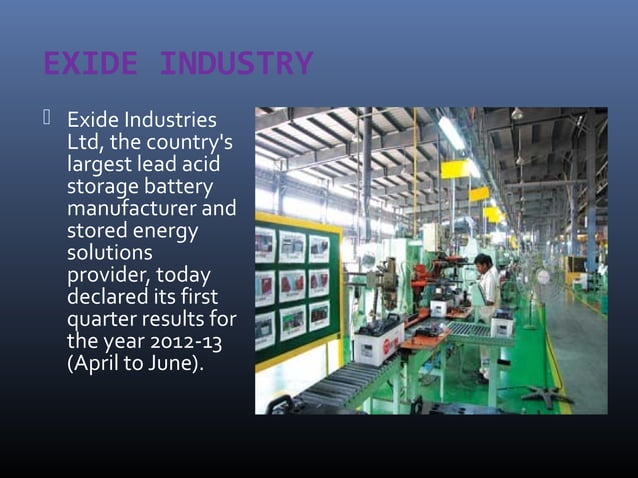 EXIDE INDUSTRY

Exide Industries Ltd, the country's largest lead acid storage battery manufacturer and stored energy solutions provider, today declared its first quarter results for the year 2012-13 (April to June).